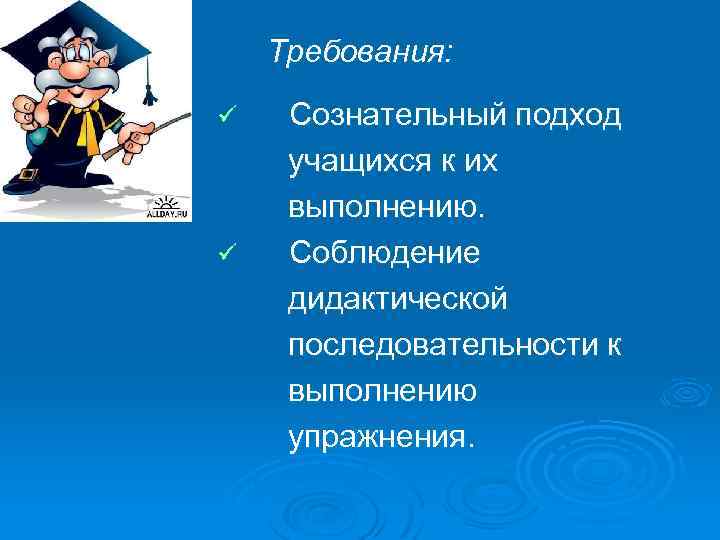 ALLDAY.RU

Требования:

✓ Сознательный подход учащихся к их выполнению.

✓ Соблюдение дидактической последовательности к выполнению упражнения.